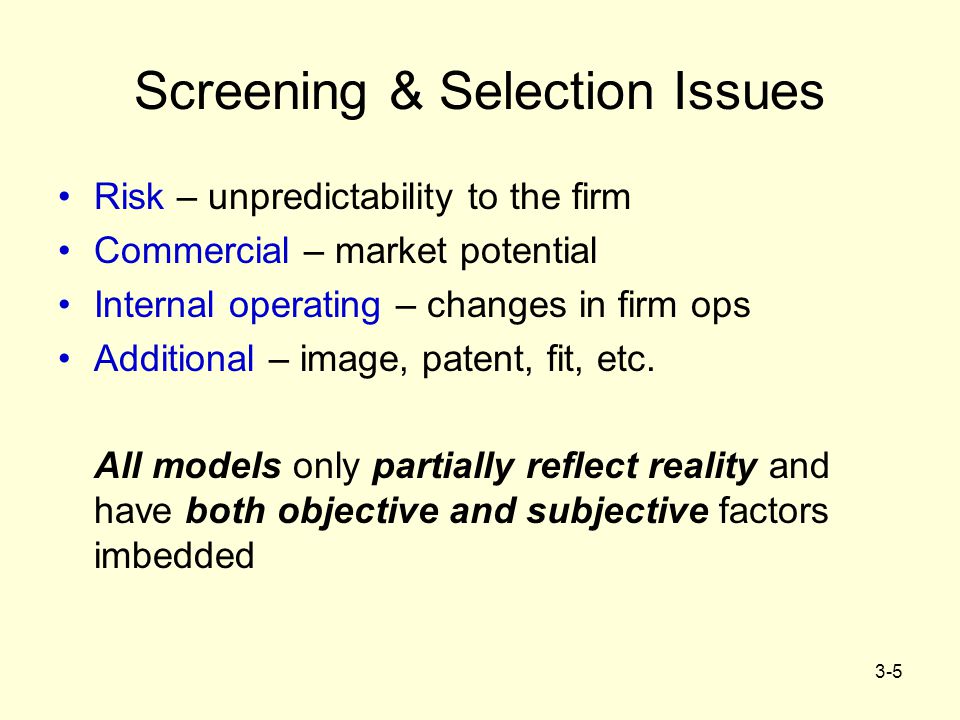 Screening & Selection Issues

• Risk – unpredictability to the firm
• Commercial – market potential
• Internal operating – changes in firm ops
• Additional – image, patent, fit, etc.

All models only partially reflect reality and have both objective and subjective factors imbedded

3-5